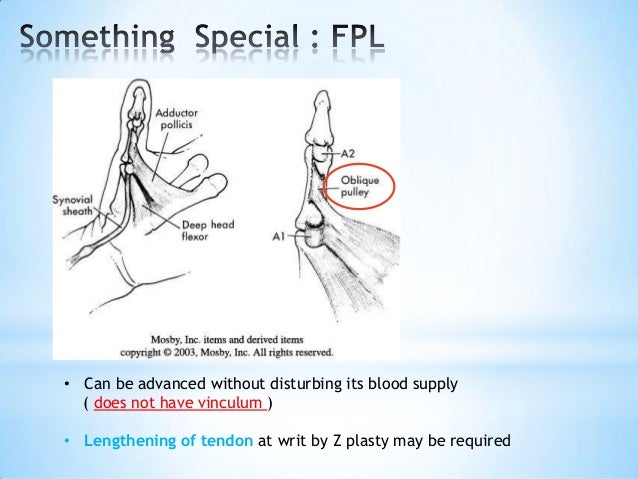 Something Special : FPL

Adductor pollicis

Synovial sheath

Deep head flexor

A2

Oblique pulley

A1

Mosby, Inc. items and derived items copyright © 2003, Mosby, Inc. All rights reserved.

• Can be advanced without disturbing its blood supply ( does not have vinculum )

• Lengthening of tendon at writ by Z plasty may be required